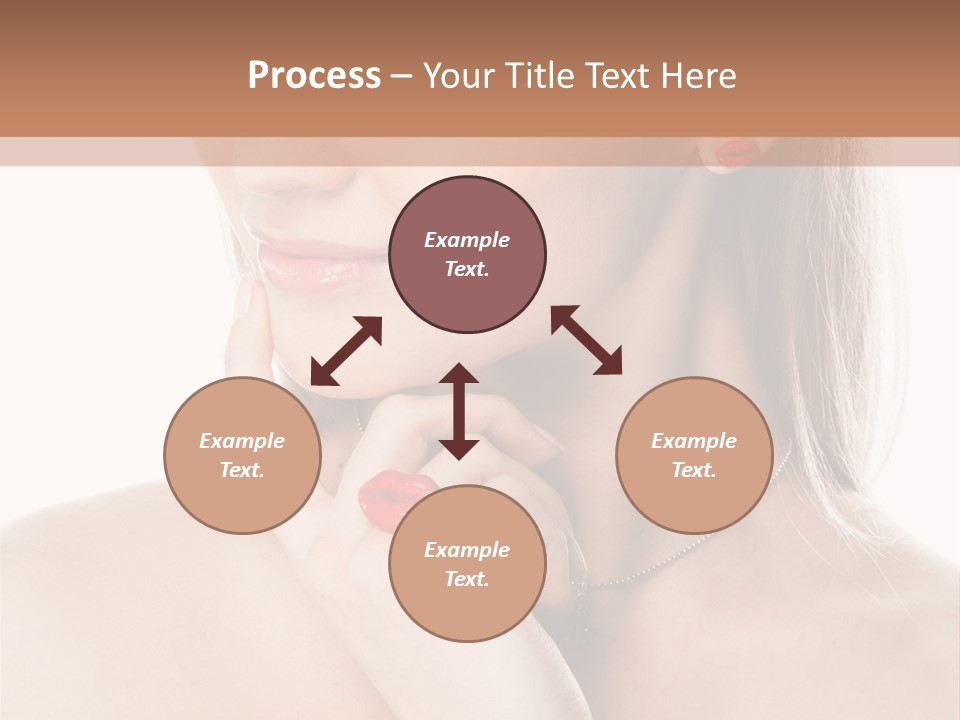 Process – Your Title Text Here

Example Text.

Example Text.

Example Text.

Example Text.